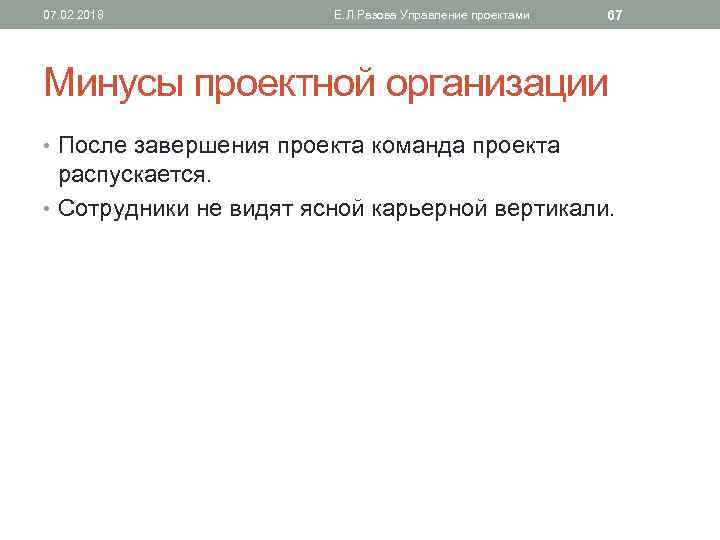 07.02.2018 Е.Л.Разова Управление проектами 67

Минусы проектной организации

• После завершения проекта команда проекта распускается.
• Сотрудники не видят ясной карьерной вертикали.